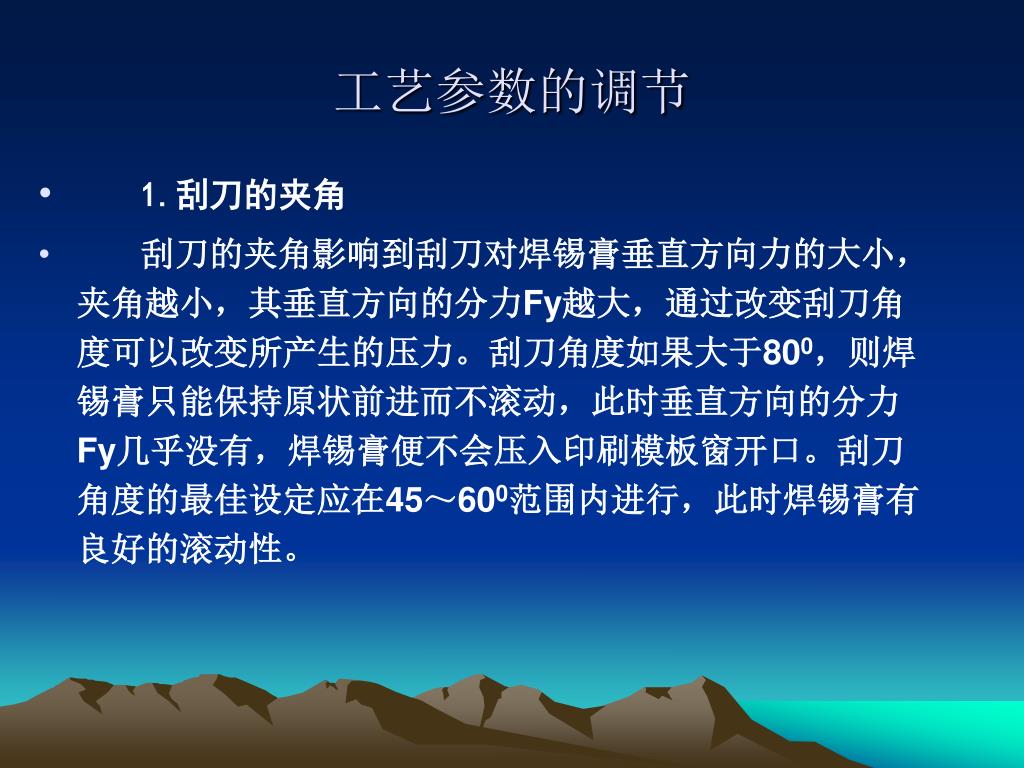 工艺参数的调节

• 1. 刮刀的夹角

• 刮刀的夹角影响到刮刀对焊锡膏垂直方向力的大小，夹角越小，其垂直方向的分力Fy越大，通过改变刮刀角度可以改变所产生的压力。刮刀角度如果大于$80^0$，则焊锡膏只能保持原状前进而不滚动，此时垂直方向的分力Fy几乎没有，焊锡膏便不会压入印刷模板窗开口。刮刀角度的最佳设定应在45～$60^0$范围内进行，此时焊锡膏有良好的滚动性。